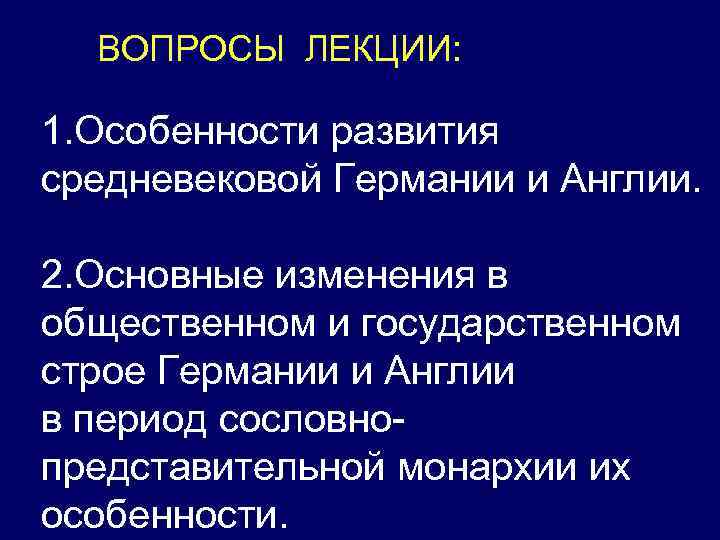 ВОПРОСЫ ЛЕКЦИИ:

1.Особенности развития средневековой Германии и Англии.

2.Основные изменения в общественном и государственном строе Германии и Англии в период сословно-представительной монархии их особенности.